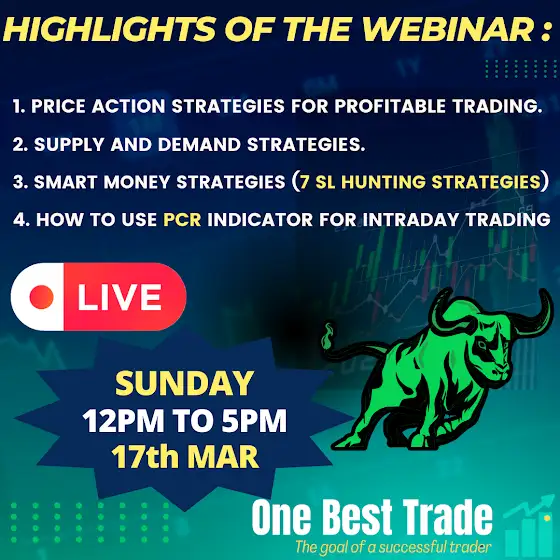 HIGHLIGHTS OF THE WEBINAR :

1. PRICE ACTION STRATEGIES FOR PROFITABLE TRADING.

2. SUPPLY AND DEMAND STRATEGIES.

3. SMART MONEY STRATEGIES (7 SL HUNTING STRATEGIES)

4. HOW TO USE PCR INDICATOR FOR INTRADAY TRADING

LIVE

SUNDAY
12PM TO 5PM
17th MAR

One Best Trade
The goal of a successful trader